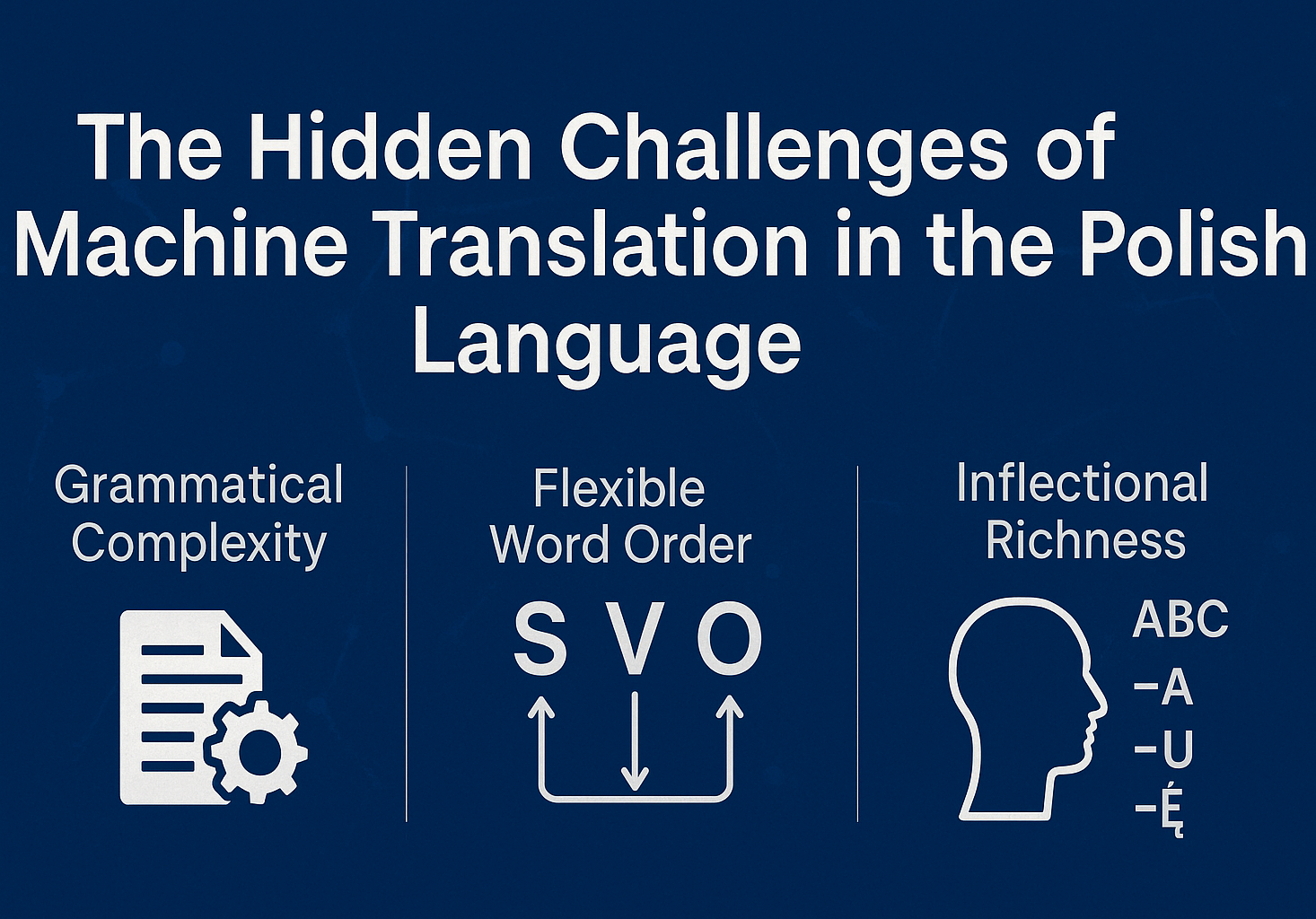 The Hidden Challenges of Machine Translation in the Polish Language

Grammatical Complexity

Flexible Word Order

S V O

Inflectional Richness

ABC
–A
–U
–Ę